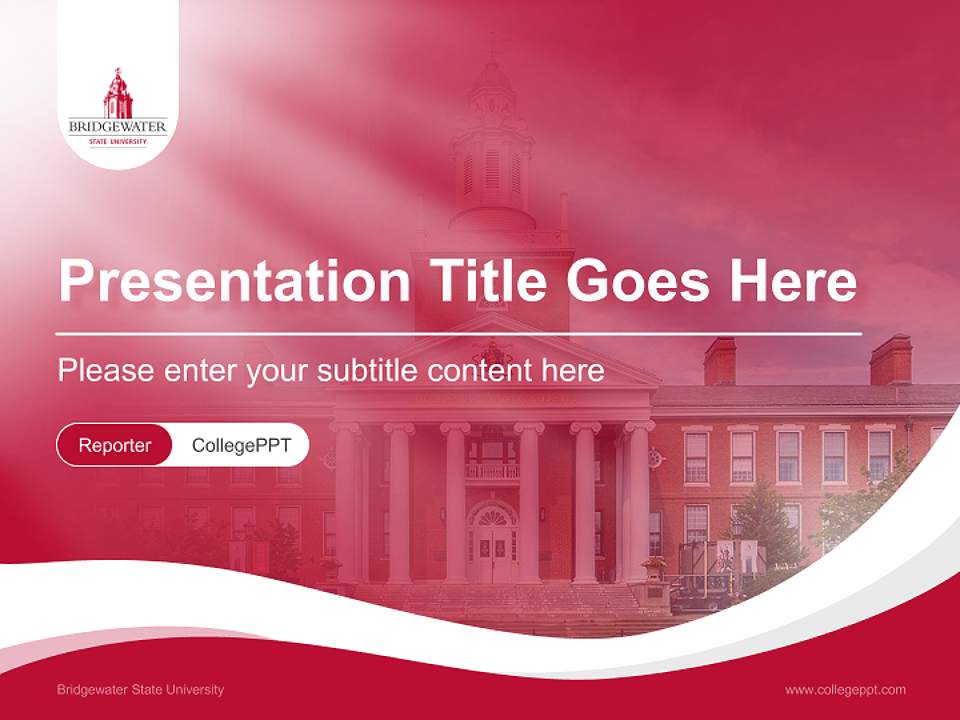 BRIDGEWATER
STATE UNIVERSITY

Presentation Title Goes Here

Please enter your subtitle content here

Reporter CollegePPT

Bridgewater State University

www.collegeppt.com